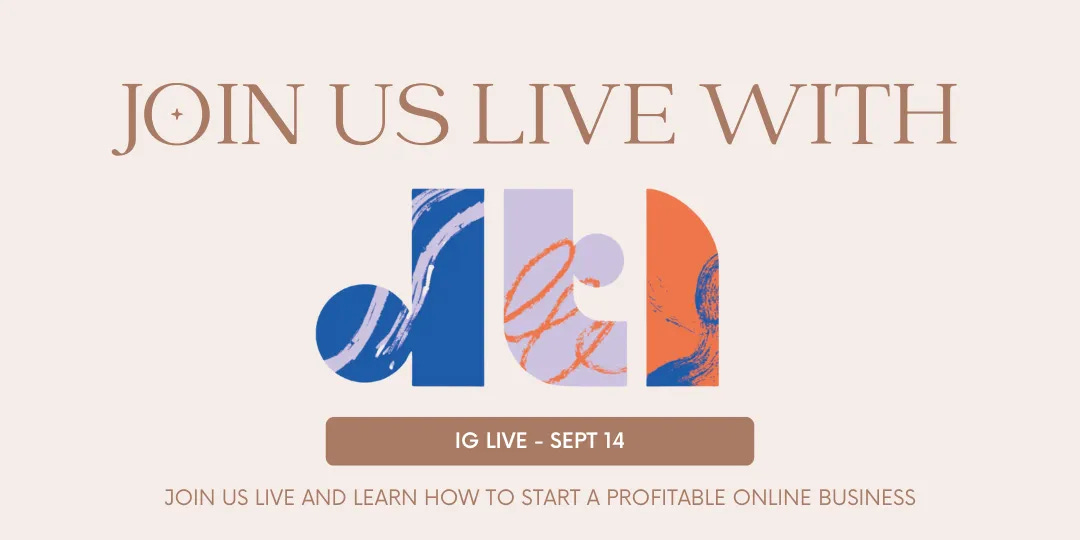 JOIN US LIVE WITH

IG LIVE - SEPT 14

JOIN US LIVE AND LEARN HOW TO START A PROFITABLE ONLINE BUSINESS